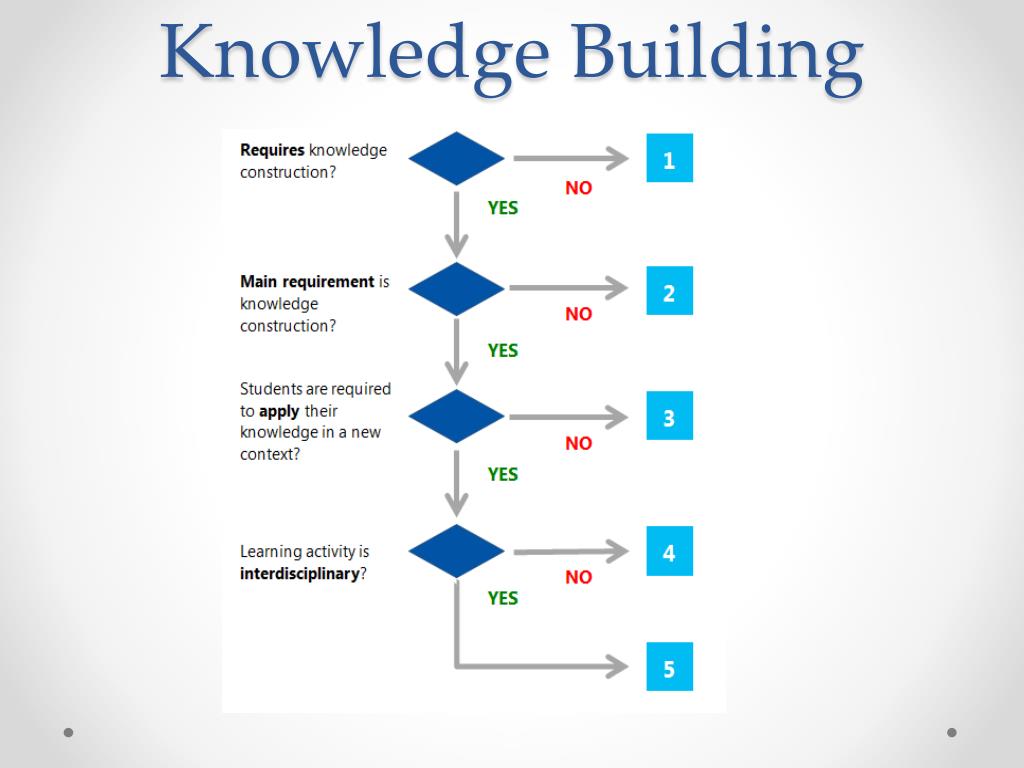 Knowledge Building

Requires knowledge construction?

NO

1

YES

Main requirement is knowledge construction?

NO

2

YES

Students are required to apply their knowledge in a new context?

NO

3

YES

Learning activity is interdisciplinary?

NO

4

YES

5